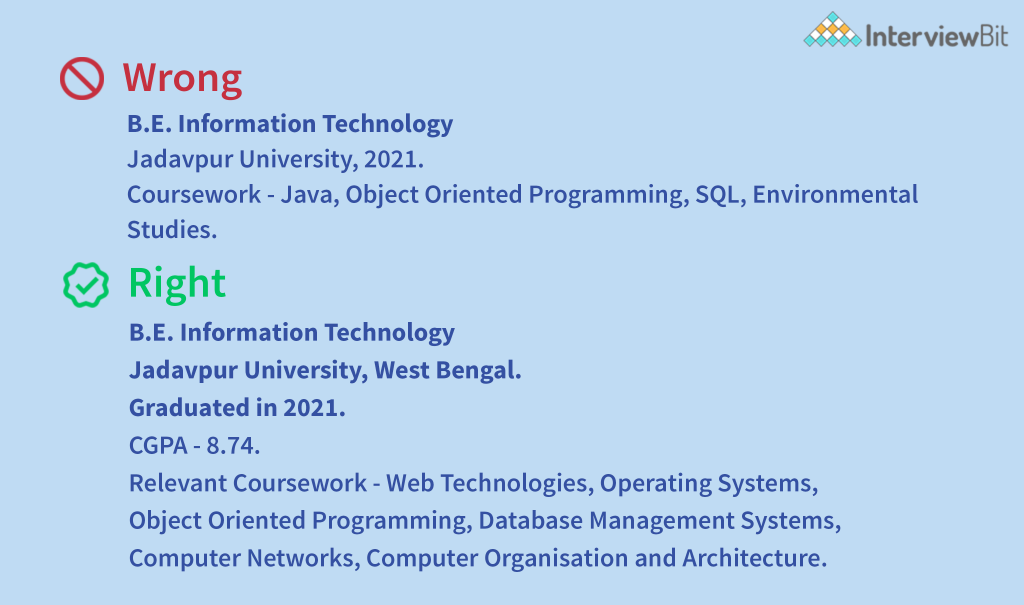 InterviewBit

Wrong

B.E. Information Technology
Jadavpur University, 2021.
Coursework - Java, Object Oriented Programming, SQL, Environmental Studies.

Right

B.E. Information Technology
Jadavpur University, West Bengal.
Graduated in 2021.
CGPA - 8.74.
Relevant Coursework - Web Technologies, Operating Systems, Object Oriented Programming, Database Management Systems, Computer Networks, Computer Organisation and Architecture.